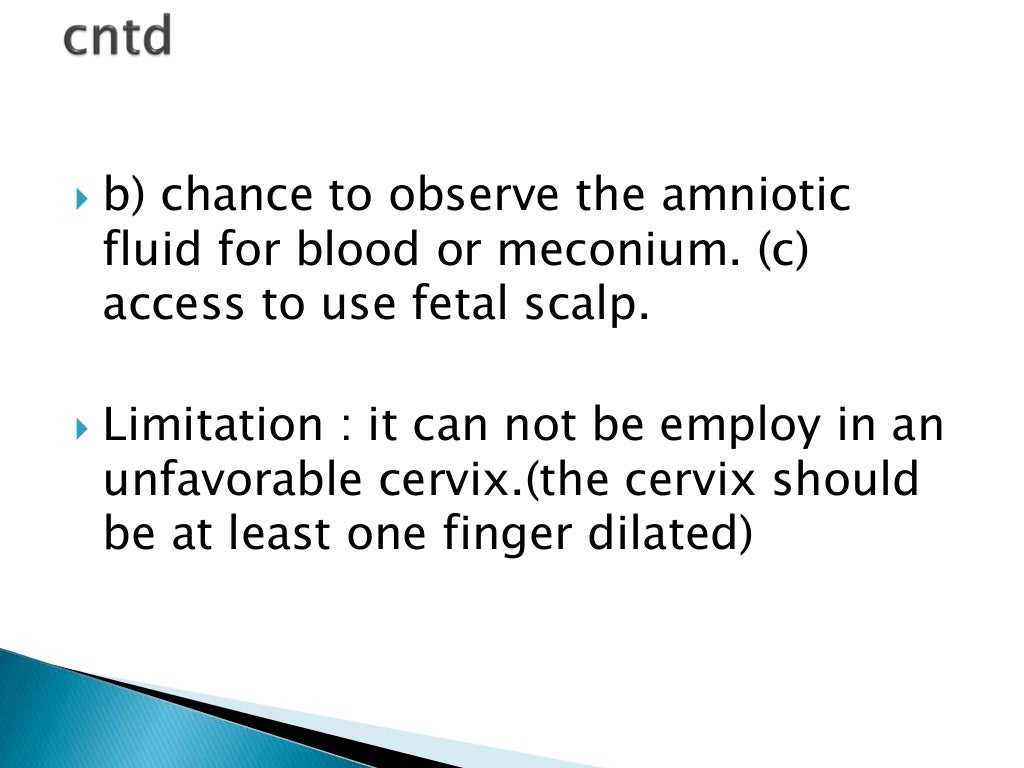 cntd

b) chance to observe the amniotic fluid for blood or meconium. (c) access to use fetal scalp.

Limitation : it can not be employ in an unfavorable cervix.(the cervix should be at least one finger dilated)